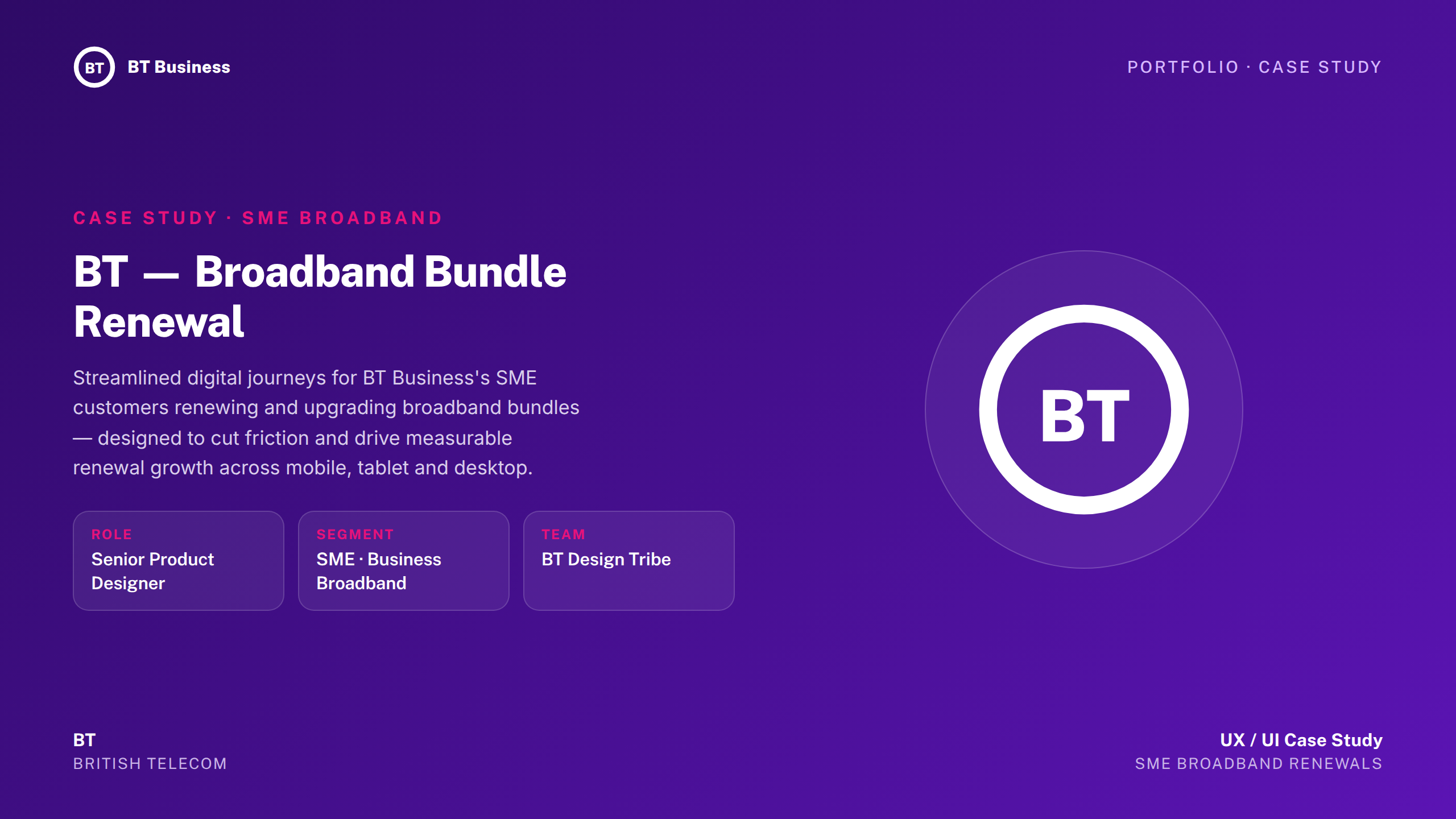 BT BT Business

PORTFOLIO · CASE STUDY

CASE STUDY · SME BROADBAND

BT — Broadband Bundle Renewal

Streamlined digital journeys for BT Business's SME customers renewing and upgrading broadband bundles — designed to cut friction and drive measurable renewal growth across mobile, tablet and desktop.

ROLE
Senior Product Designer

SEGMENT
SME · Business Broadband

TEAM
BT Design Tribe

BT

BT
BRITISH TELECOM

UX / UI Case Study
SME BROADBAND RENEWALS